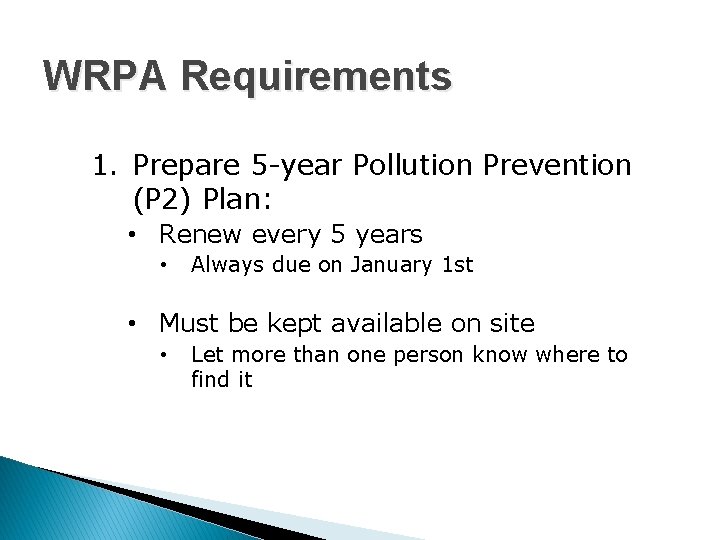 WRPA Requirements

1. Prepare 5-year Pollution Prevention (P2) Plan:

• Renew every 5 years

• Always due on January 1st

• Must be kept available on site

• Let more than one person know where to find it